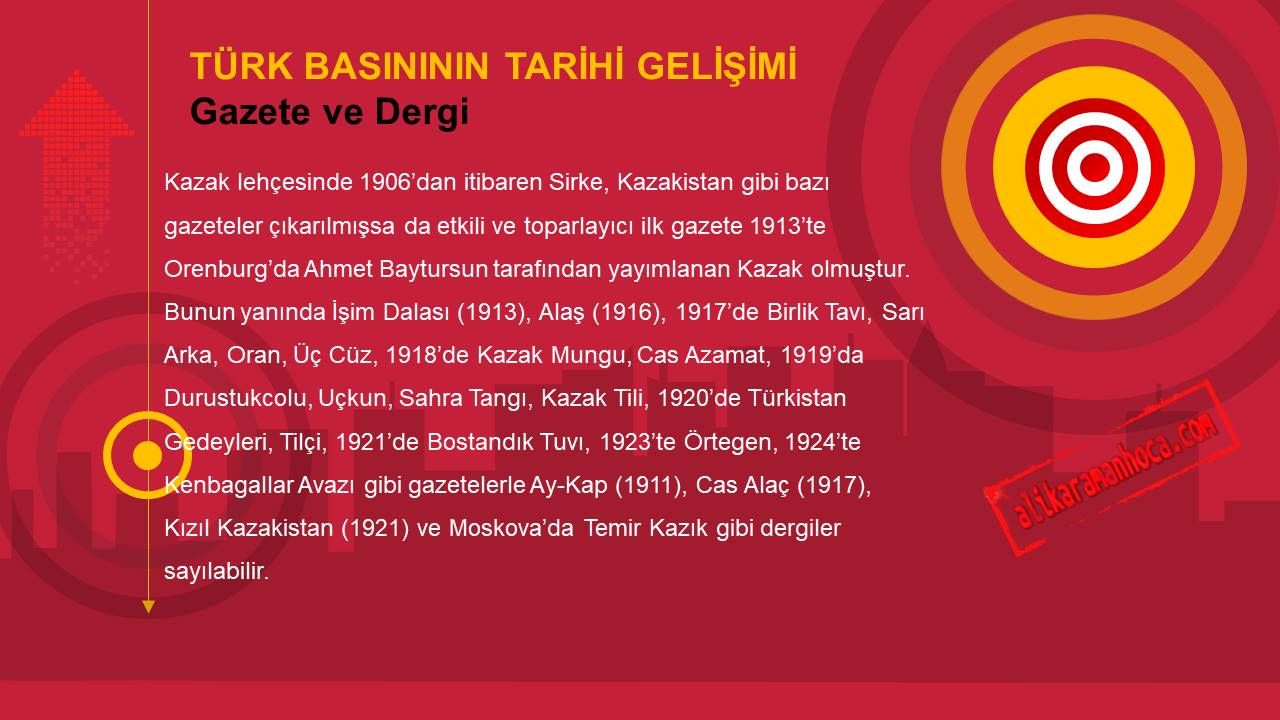 TÜRK BASINININ TARİHİ GELİŞİMİ
Gazete ve Dergi

Kazak lehçesinde 1906'dan itibaren Sirke, Kazakistan gibi bazı gazeteler çıkarılmışsa da etkili ve toparlayıcı ilk gazete 1913'te Orenburg'da Ahmet Baytursun tarafından yayımlanan Kazak olmuştur. Bunun yanında İşim Dalası (1913), Alaş (1916), 1917'de Birlik Tavı, Sarı Arka, Oran, Üç Cüz, 1918'de Kazak Mungu, Cas Azamat, 1919'da Durustukcolu, Uçkun, Sahra Tangı, Kazak Tili, 1920'de Türkistan Gedeyleri, Tilçi, 1921'de Bostandık Tuvı, 1923'te Örtegen, 1924'te Kenbagallar Avazı gibi gazetelerle Ay-Kap (1911), Cas Alaç (1917), Kızıl Kazakistan (1921) ve Moskova'da Temir Kazık gibi dergiler sayılabilir.

alikaramanhoca.com